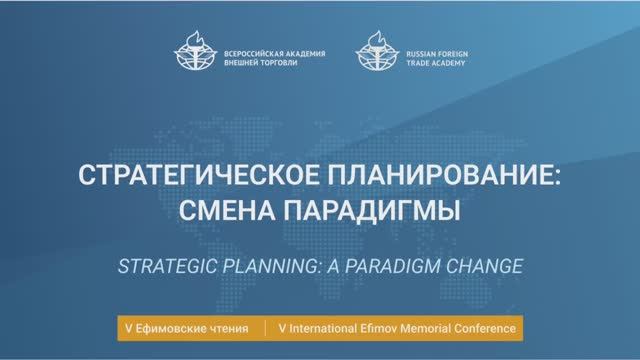 ВСЕРОССИЙСКАЯ АКАДЕМИЯ ВНЕШНЕЙ ТОРГОВЛИ

RUSSIAN FOREIGN TRADE ACADEMY

СТРАТЕГИЧЕСКОЕ ПЛАНИРОВАНИЕ: СМЕНА ПАРАДИГМЫ

STRATEGIC PLANNING: A PARADIGM CHANGE

V Ефимовские чтения | V International Efimov Memorial Conference